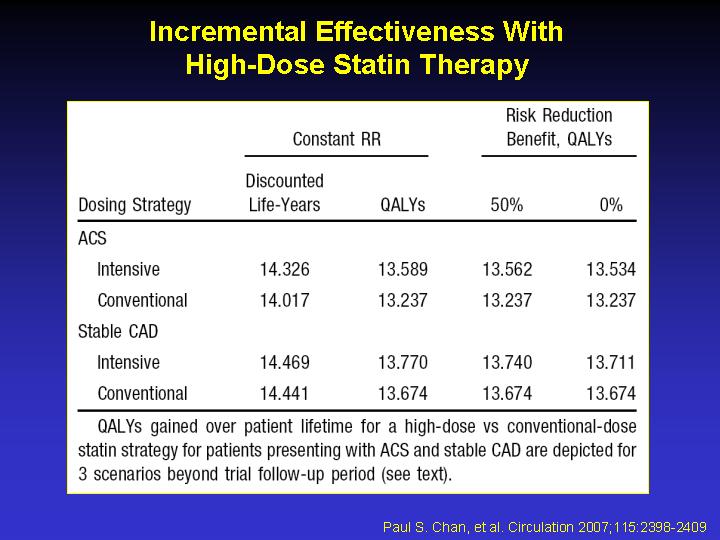 Incremental Effectiveness With High-Dose Statin Therapy

| Dosing Strategy | Constant RR: Discounted Life-Years | Constant RR: QALYs | Risk Reduction Benefit, QALYs: 50% | Risk Reduction Benefit, QALYs: 0% |
|---|---|---|---|---|
| ACS | | | | |
| Intensive | 14.326 | 13.589 | 13.562 | 13.534 |
| Conventional | 14.017 | 13.237 | 13.237 | 13.237 |
| Stable CAD | | | | |
| Intensive | 14.469 | 13.770 | 13.740 | 13.711 |
| Conventional | 14.441 | 13.674 | 13.674 | 13.674 |

QALYs gained over patient lifetime for a high-dose vs conventional-dose statin strategy for patients presenting with ACS and stable CAD are depicted for 3 scenarios beyond trial follow-up period (see text).

Paul S. Chan, et al. Circulation 2007;115:2398-2409